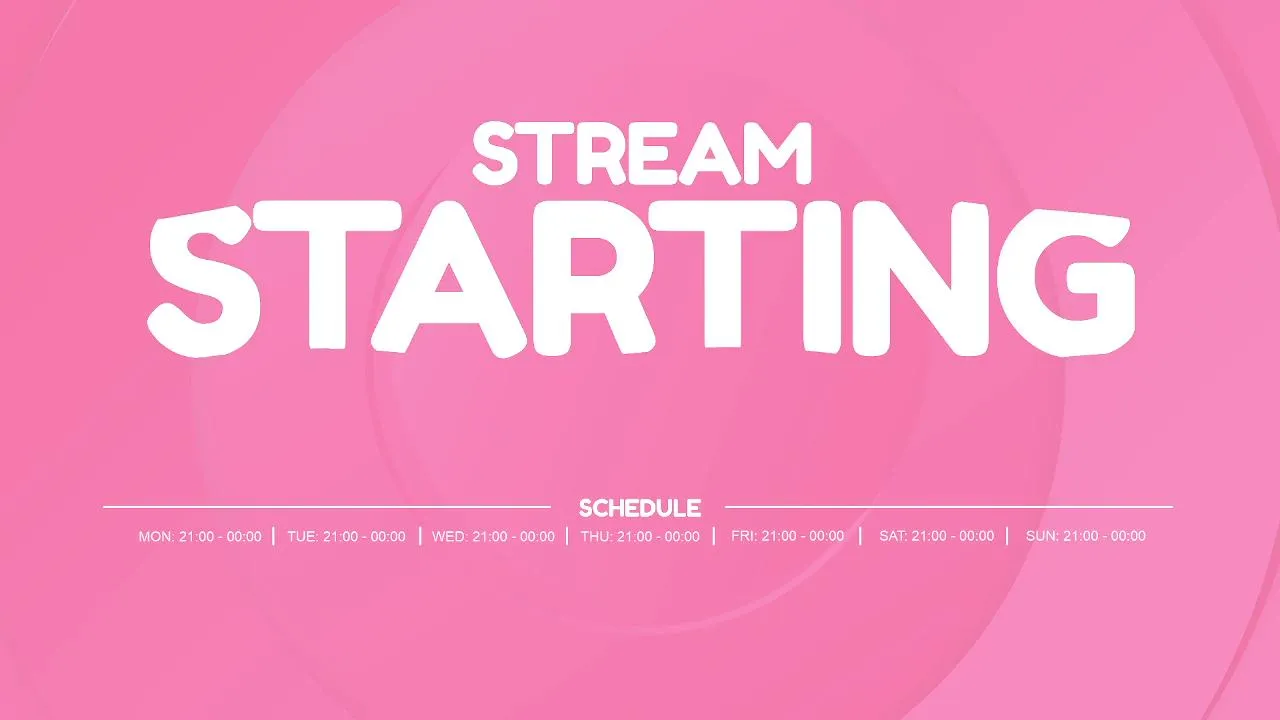 STREAM
STARTING

SCHEDULE

MON: 21:00 - 00:00 | TUE: 21:00 - 00:00 | WED: 21:00 - 00:00 | THU: 21:00 - 00:00 | FRI: 21:00 - 00:00 | SAT: 21:00 - 00:00 | SUN: 21:00 - 00:00